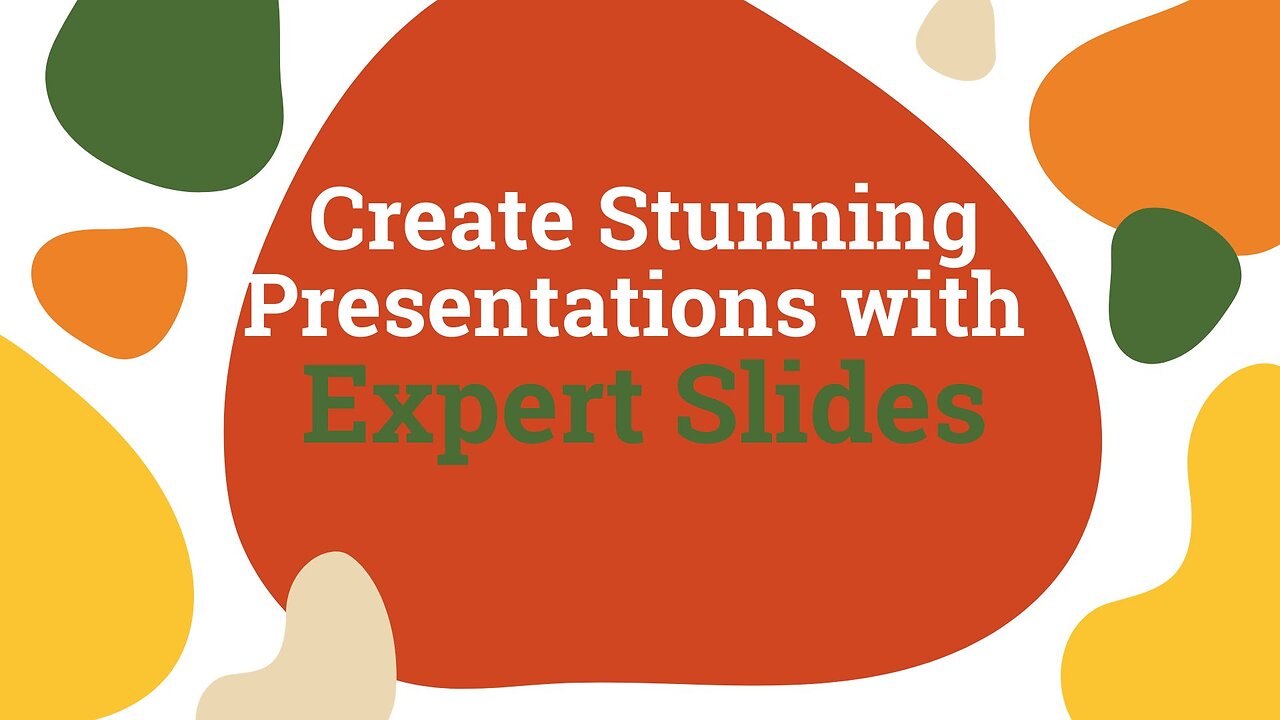 Create Stunning Presentations with Expert Slides